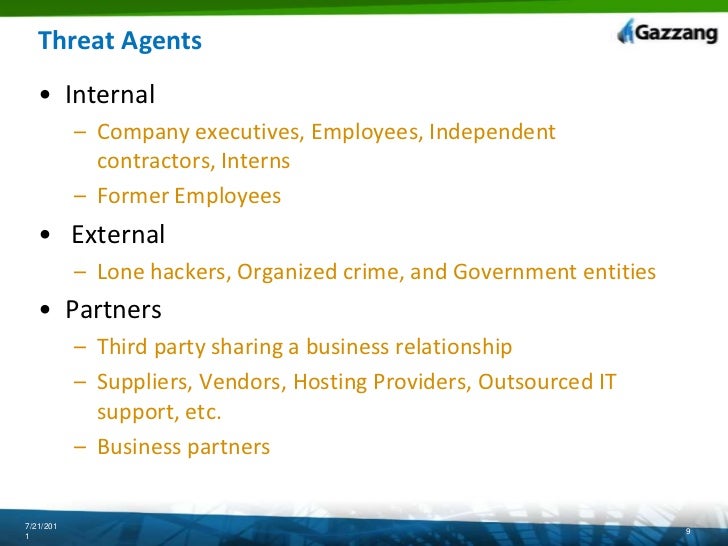 Threat Agents

Gazzang

• Internal
– Company executives, Employees, Independent contractors, Interns
– Former Employees
• External
– Lone hackers, Organized crime, and Government entities
• Partners
– Third party sharing a business relationship
– Suppliers, Vendors, Hosting Providers, Outsourced IT support, etc.
– Business partners

7/21/2011

9